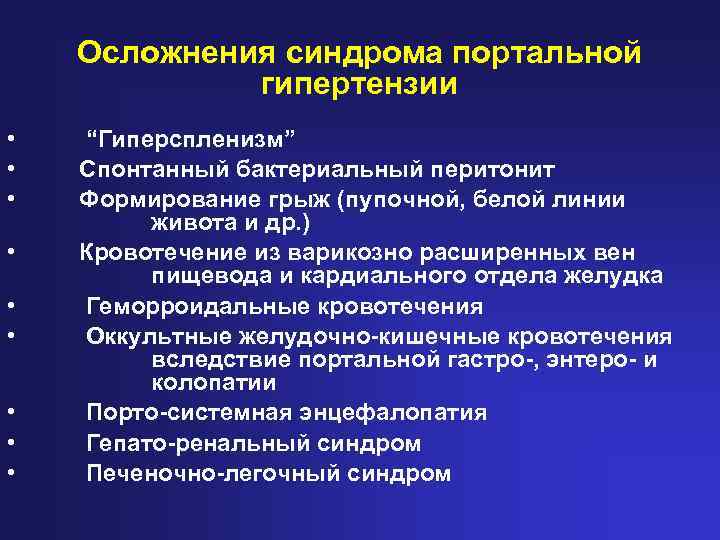 Осложнения синдрома портальной гипертензии

• “Гиперспленизм”
• Спонтанный бактериальный перитонит
• Формирование грыж (пупочной, белой линии живота и др.)
• Кровотечение из варикозно расширенных вен пищевода и кардиального отдела желудка
• Геморроидальные кровотечения
• Оккультные желудочно-кишечные кровотечения вследствие портальной гастро-, энтеро- и колопатии
• Порто-системная энцефалопатия
• Гепато-ренальный синдром
• Печеночно-легочный синдром